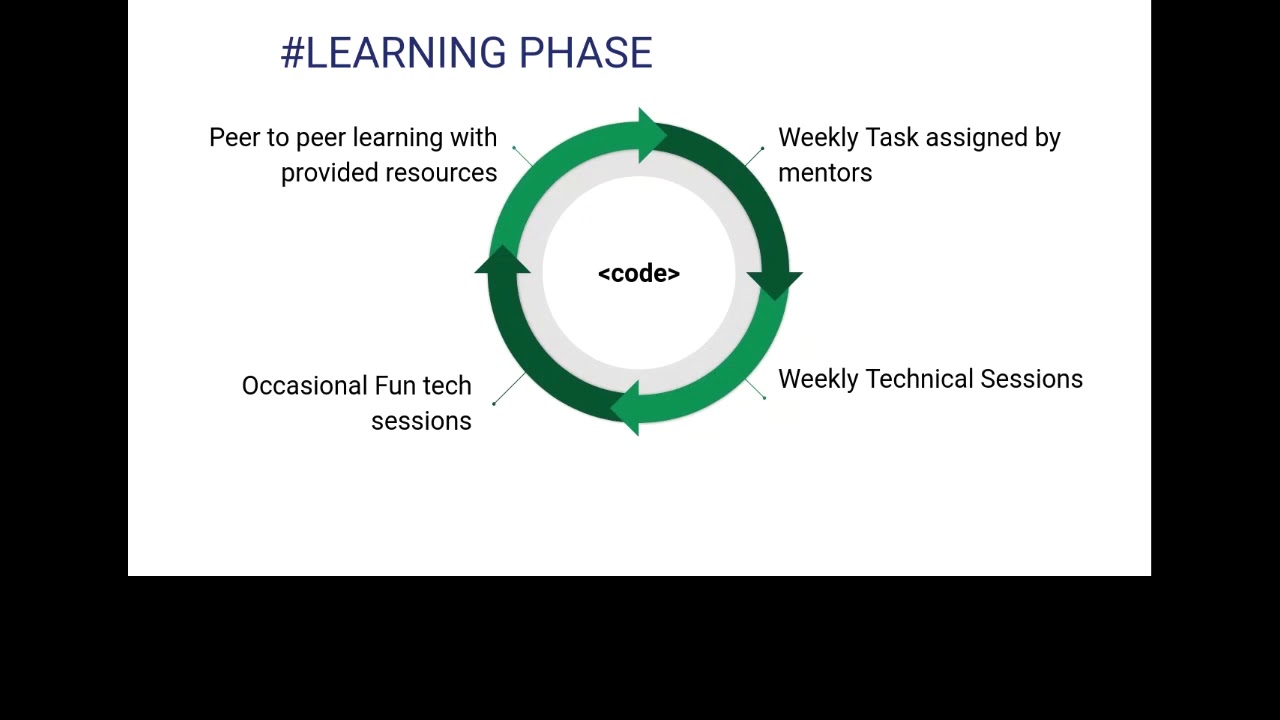 #LEARNING PHASE

Peer to peer learning with provided resources

Weekly Task assigned by mentors

<code>

Occasional Fun tech sessions

Weekly Technical Sessions